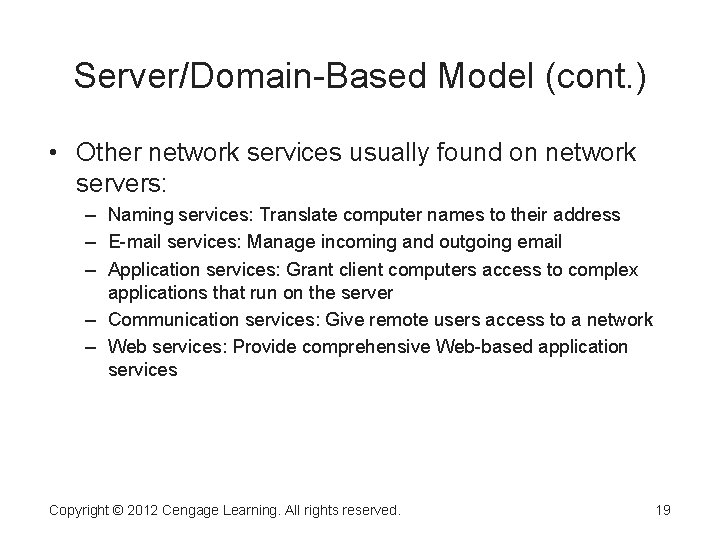 Server/Domain-Based Model (cont.)

• Other network services usually found on network servers:
– Naming services: Translate computer names to their address
– E-mail services: Manage incoming and outgoing email
– Application services: Grant client computers access to complex applications that run on the server
– Communication services: Give remote users access to a network
– Web services: Provide comprehensive Web-based application services

Copyright © 2012 Cengage Learning. All rights reserved.

19